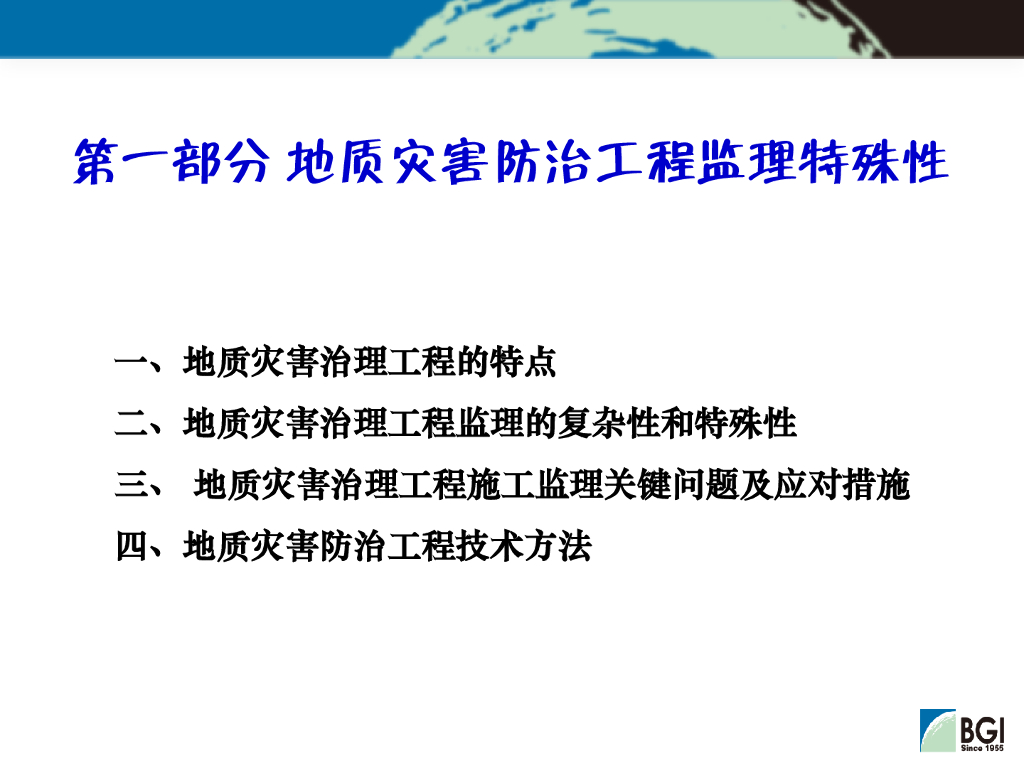 第一部分 地质灾害防治工程监理特殊性

一、地质灾害治理工程的特点

二、地质灾害治理工程监理的复杂性和特殊性

三、 地质灾害治理工程施工监理关键问题及应对措施

四、地质灾害防治工程技术方法

BGI
Since 1955